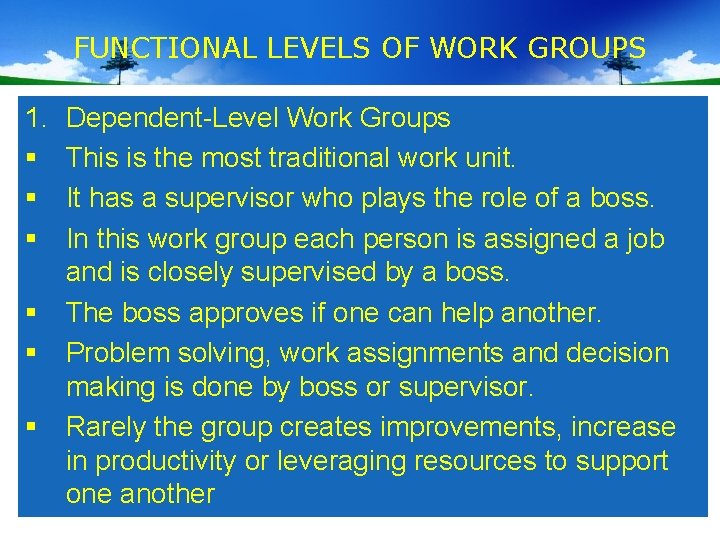 FUNCTIONAL LEVELS OF WORK GROUPS

1. Dependent-Level Work Groups

▪ This is the most traditional work unit.

▪ It has a supervisor who plays the role of a boss.

▪ In this work group each person is assigned a job and is closely supervised by a boss.

▪ The boss approves if one can help another.

▪ Problem solving, work assignments and decision making is done by boss or supervisor.

▪ Rarely the group creates improvements, increase in productivity or leveraging resources to support one another